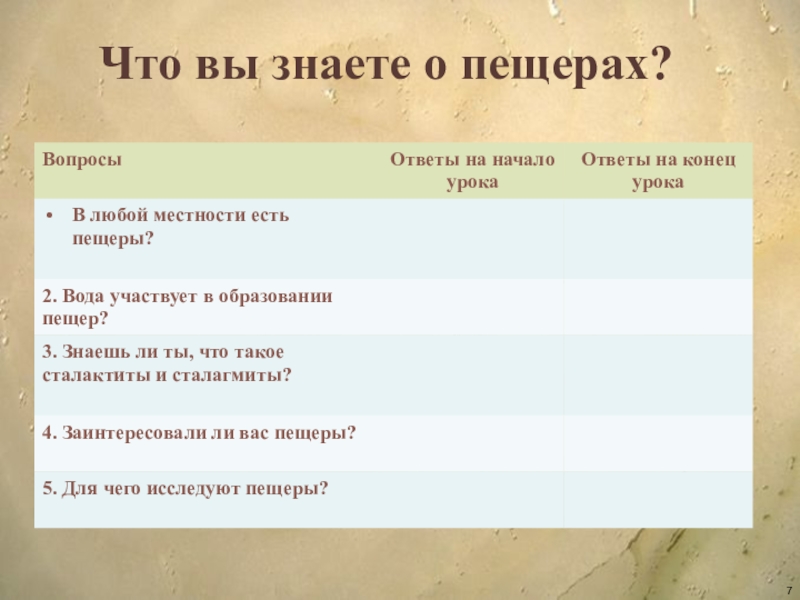 Что вы знаете о пещерах?

| Вопросы | Ответы на начало урока | Ответы на конец урока |
|---|---|---|
| • В любой местности есть пещеры? | | |
| 2. Вода участвует в образовании пещер? | | |
| 3. Знаешь ли ты, что такое сталактиты и сталагмиты? | | |
| 4. Заинтересовали ли вас пещеры? | | |
| 5. Для чего исследуют пещеры? | | |

7